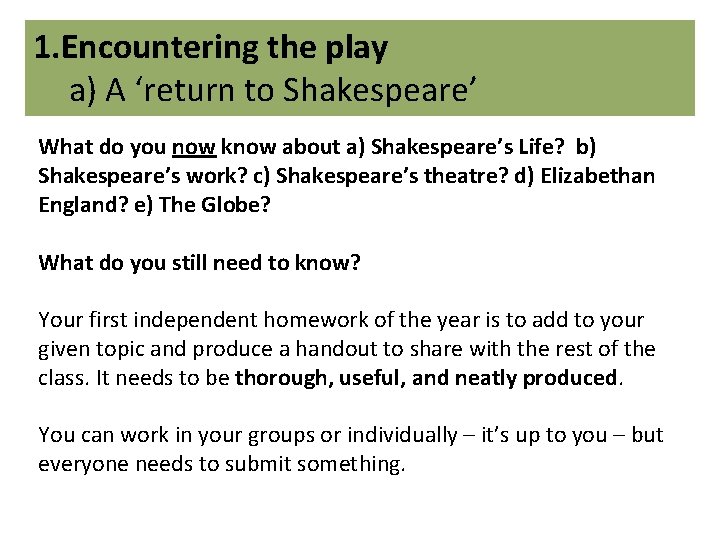 1.Encountering the play
a) A ‘return to Shakespeare’

What do you now know about a) Shakespeare’s Life? b) Shakespeare’s work? c) Shakespeare’s theatre? d) Elizabethan England? e) The Globe?

What do you still need to know?

Your first independent homework of the year is to add to your given topic and produce a handout to share with the rest of the class. It needs to be thorough, useful, and neatly produced.

You can work in your groups or individually – it’s up to you – but everyone needs to submit something.